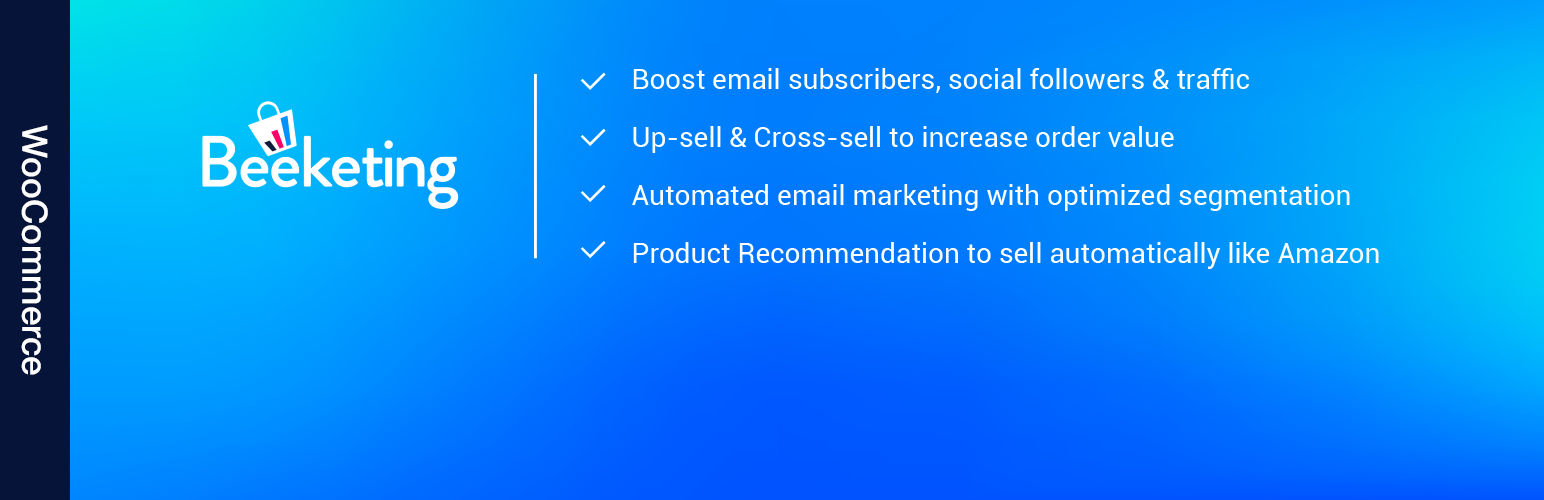 WooCommerce

Beeketing

Boost email subscribers, social followers & traffic

Up-sell & Cross-sell to increase order value

Automated email marketing with optimized segmentation

Product Recommendation to sell automatically like Amazon